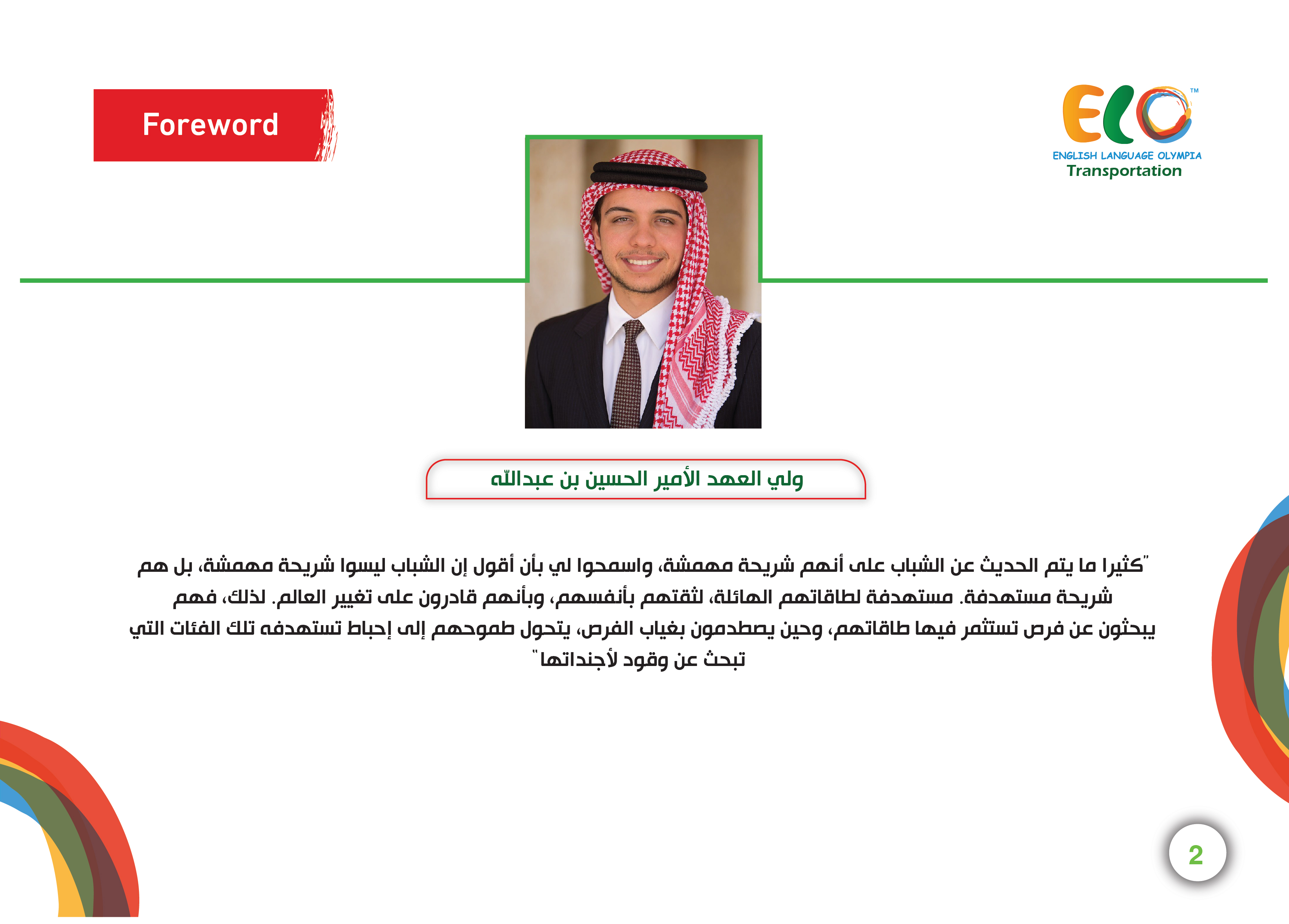 Foreword

ELO™
ENGLISH LANGUAGE OLYMPIA
Transportation

ولي العهد الأمير الحسين بن عبدالله

"كثيرا ما يتم الحديث عن الشباب على أنهم شريحة مهمشة، واسمحوا لي بأن أقول إن الشباب ليسوا شريحة مهمشة، بل هم شريحة مستهدفة. مستهدفة لطاقاتهم الهائلة، لثقتهم بأنفسهم، وبأنهم قادرون على تغيير العالم. لذلك، فهم يبحثون عن فرص تستثمر فيها طاقاتهم، وحين يصطدمون بغياب الفرص، يتحول طموحهم إلى إحباط تستهدفه تلك الفئات التي تبحث عن وقود لأجنداتها"

2